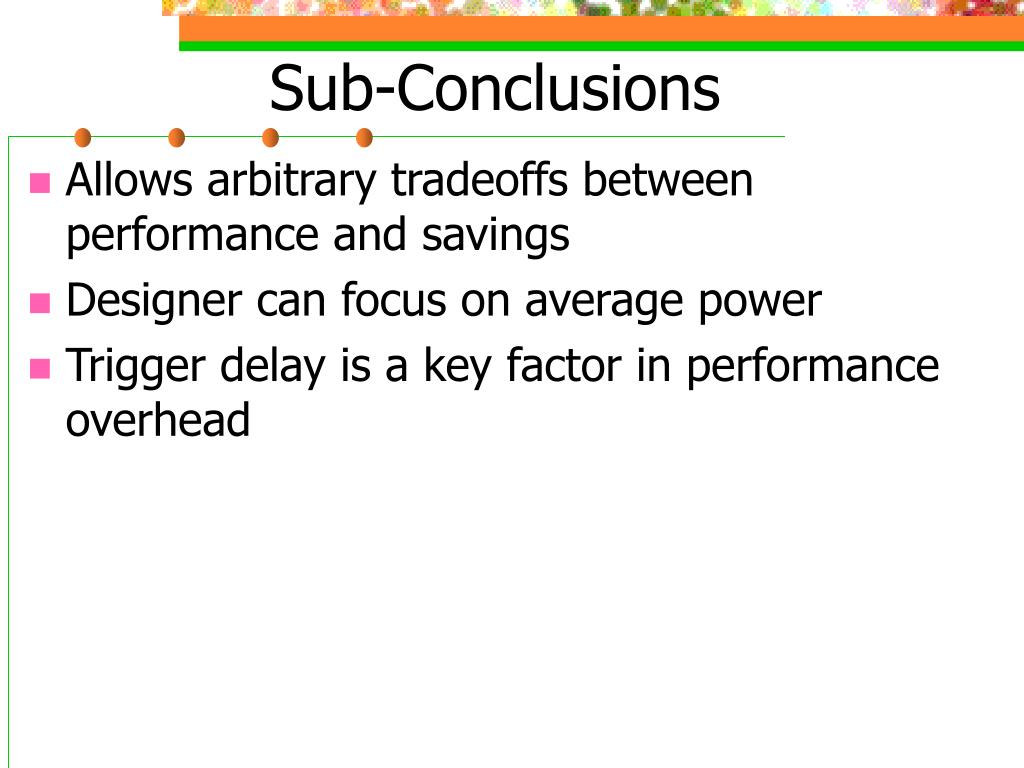 Sub-Conclusions

Allows arbitrary tradeoffs between performance and savings

Designer can focus on average power

Trigger delay is a key factor in performance overhead